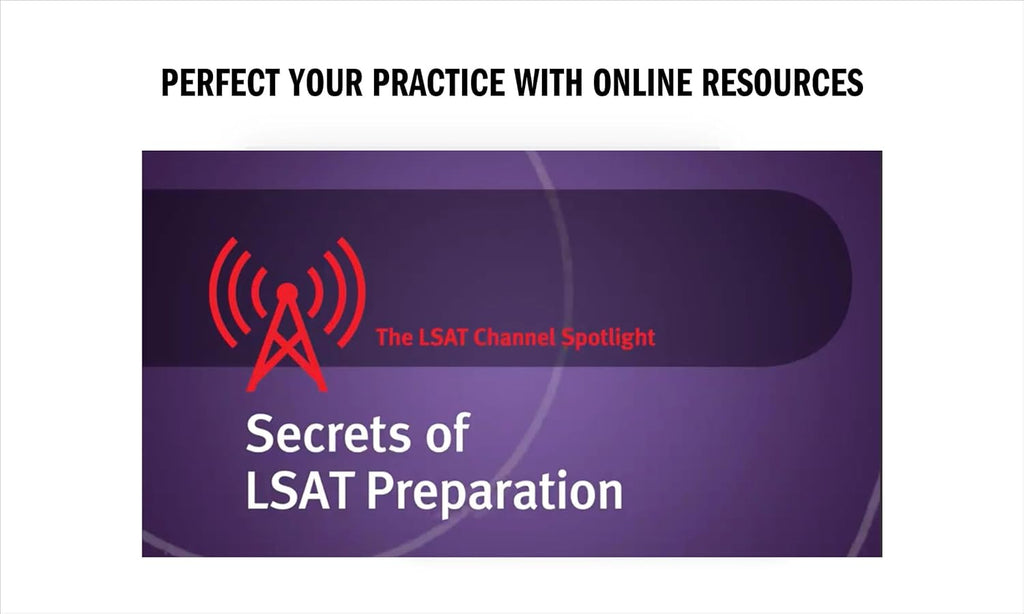 PERFECT YOUR PRACTICE WITH ONLINE RESOURCES

The LSAT Channel Spotlight

Secrets of
LSAT Preparation